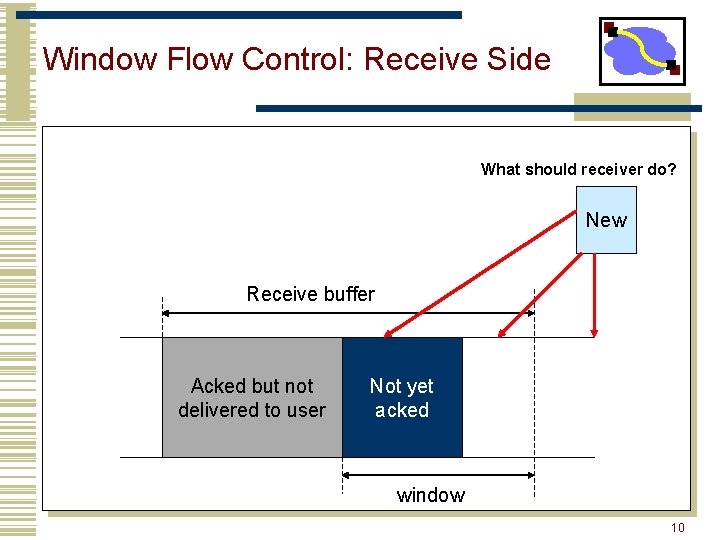 Window Flow Control: Receive Side

What should receiver do?

New

Receive buffer

Acked but not delivered to user

Not yet acked

window

10